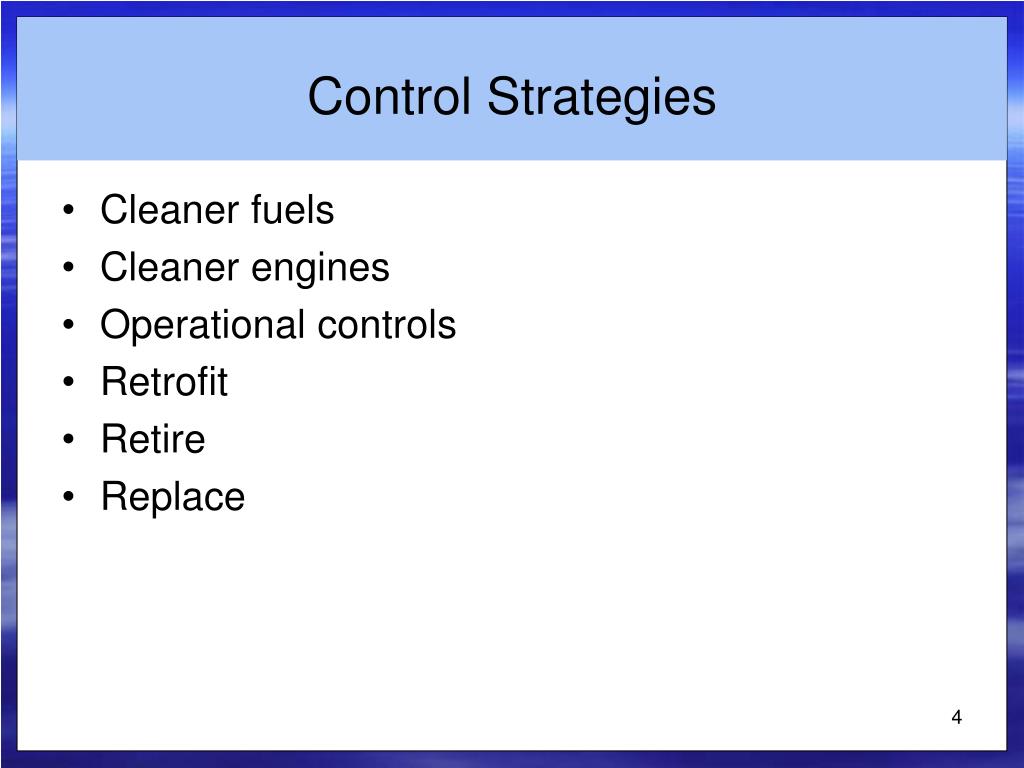 Control Strategies

• Cleaner fuels
• Cleaner engines
• Operational controls
• Retrofit
• Retire
• Replace

4